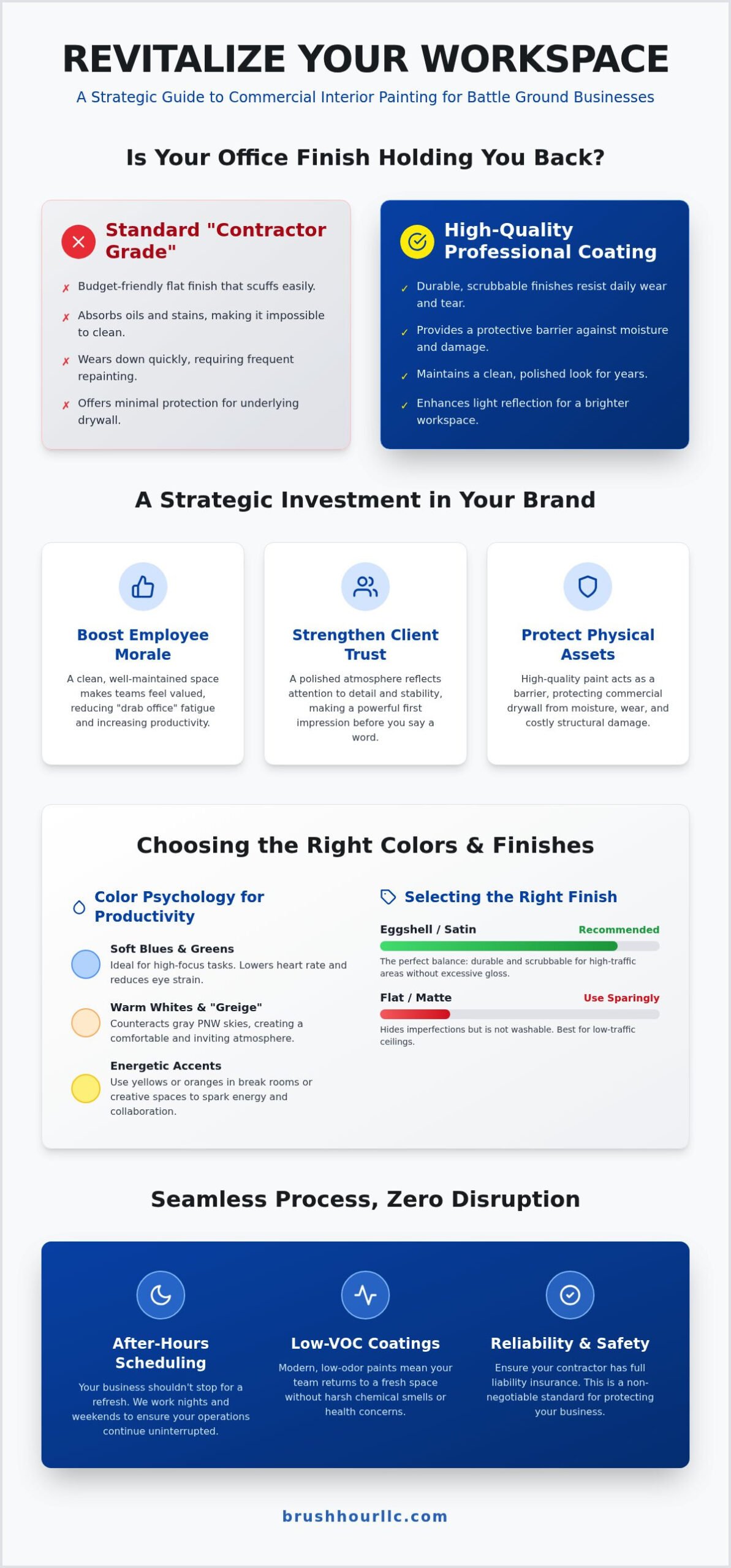 REVITALIZE YOUR WORKSPACE

A Strategic Guide to Commercial Interior Painting for Battle Ground Businesses

Is Your Office Finish Holding You Back?

Standard "Contractor Grade"

✗ Budget-friendly flat finish that scuffs easily.

✗ Absorbs oils and stains, making it impossible to clean.

✗ Wears down quickly, requiring frequent repainting.

✗ Offers minimal protection for underlying drywall.

High-Quality Professional Coating

✓ Durable, scrubbable finishes resist daily wear and tear.

✓ Provides a protective barrier against moisture and damage.

✓ Maintains a clean, polished look for years.

✓ Enhances light reflection for a brighter workspace.

A Strategic Investment in Your Brand

Boost Employee Morale

A clean, well-maintained space makes teams feel valued, reducing "drab office" fatigue and increasing productivity.

Strengthen Client Trust

A polished atmosphere reflects attention to detail and stability, making a powerful first impression before you say a word.

Protect Physical Assets

High-quality paint acts as a barrier, protecting commercial drywall from moisture, wear, and costly structural damage.

Choosing the Right Colors & Finishes

Color Psychology for Productivity

Soft Blues & Greens
Ideal for high-focus tasks. Lowers heart rate and reduces eye strain.

Warm Whites & "Greige"
Counteracts gray PNW skies, creating a comfortable and inviting atmosphere.

Energetic Accents
Use yellows or oranges in break rooms or creative spaces to spark energy and collaboration.

Selecting the Right Finish

Eggshell / Satin Recommended

The perfect balance: durable and scrubbable for high-traffic areas without excessive gloss.

Flat / Matte Use Sparingly

Hides imperfections but is not washable. Best for low-traffic ceilings.

Seamless Process, Zero Disruption

After-Hours Scheduling

Your business shouldn't stop for a refresh. We work nights and weekends to ensure your operations continue uninterrupted.

Low-VOC Coatings

Modern, low-odor paints mean your team returns to a fresh space without harsh chemical smells or health concerns.

Reliability & Safety

Ensure your contractor has full liability insurance. This is a non-negotiable standard for protecting your business.

brushhourllc.com